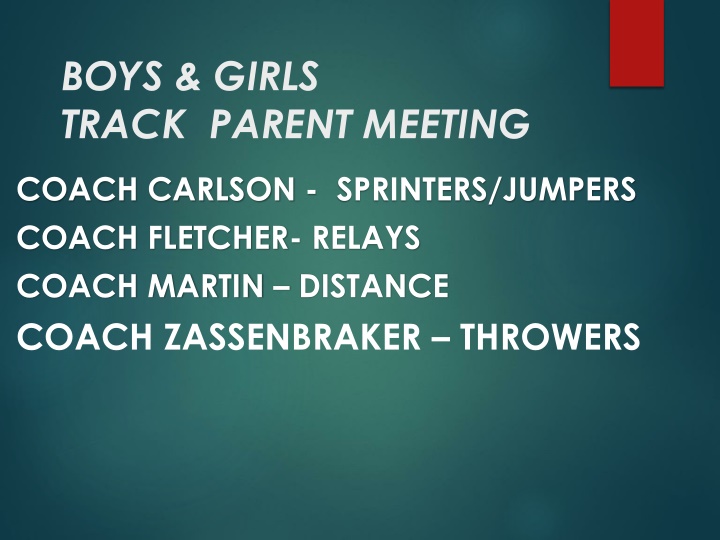 BOYS & GIRLS
TRACK PARENT MEETING

COACH CARLSON - SPRINTERS/JUMPERS
COACH FLETCHER- RELAYS
COACH MARTIN – DISTANCE
COACH ZASSENBRAKER – THROWERS